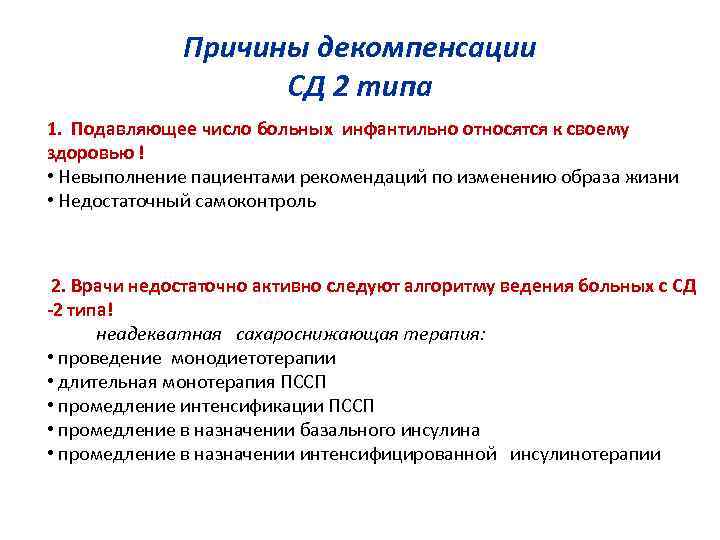 Причины декомпенсации
СД 2 типа

1. Подавляющее число больных инфантильно относятся к своему здоровью !
• Невыполнение пациентами рекомендаций по изменению образа жизни
• Недостаточный самоконтроль

2. Врачи недостаточно активно следуют алгоритму ведения больных с СД -2 типа!
неадекватная сахароснижающая терапия:
• проведение монодиетотерапии
• длительная монотерапия ПССП
• промедление интенсификации ПССП
• промедление в назначении базального инсулина
• промедление в назначении интенсифицированной инсулинотерапии